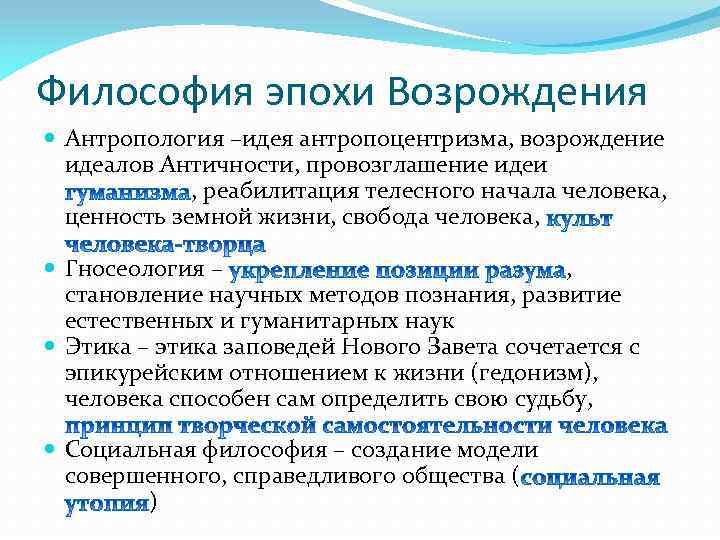 Философия эпохи Возрождения

Антропология –идея антропоцентризма, возрождение идеалов Античности, провозглашение идеи гуманизма, реабилитация телесного начала человека, ценность земной жизни, свобода человека, культ человека-творца

Гносеология – укрепление позиции разума, становление научных методов познания, развитие естественных и гуманитарных наук

Этика – этика заповедей Нового Завета сочетается с эпикурейским отношением к жизни (гедонизм), человека способен сам определить свою судьбу, принцип творческой самостоятельности человека

Социальная философия – создание модели совершенного, справедливого общества (социальная утопия)